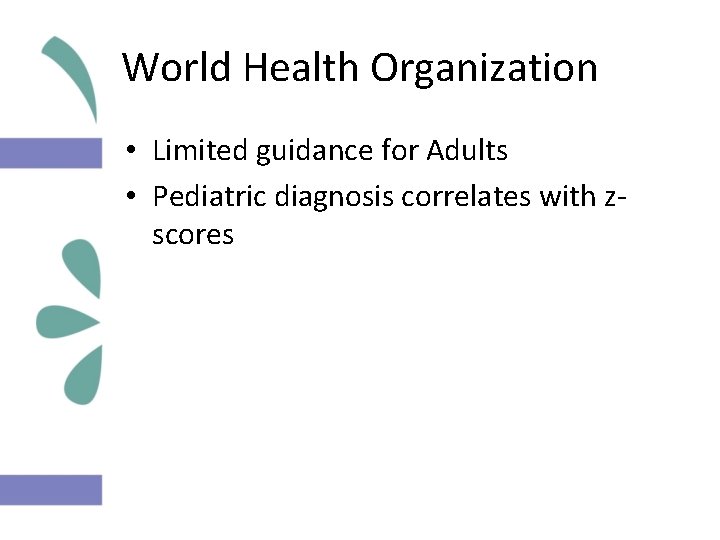 World Health Organization

• Limited guidance for Adults
• Pediatric diagnosis correlates with z-scores